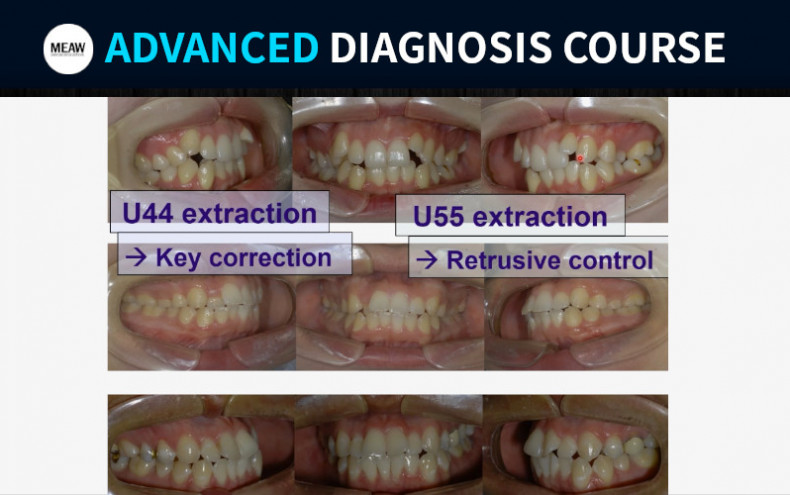 MEAW

ADVANCED DIAGNOSIS COURSE

U44 extraction

→ Key correction

U55 extraction

→ Retrusive control